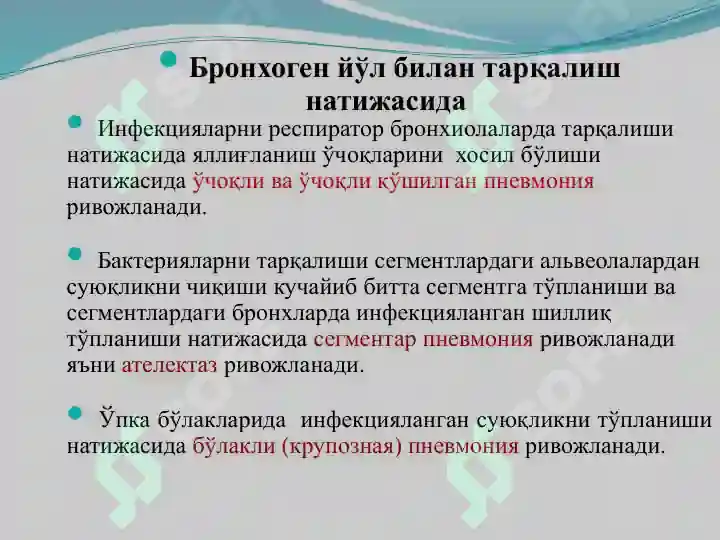 Бронхоген йўл билан тарқалиш натижасида

Инфекцияларни респиратор бронхиолаларда тарқалиши натижасида яллиғланиш ўчоқларини хосил бўлиши натижасида ўчоқли ва ўчоқли қўшилган пневмония ривожланади.

Бактерияларни тарқалиши сегментлардаги альвеолалардан суюқликни чиқиши кучайиб битта сегментга тўпланиши ва сегментлардаги бронхларда инфекцияланган шиллиқ тўпланиши натижасида сегментар пневмония ривожланади яъни ателектаз ривожланади.

Ўпка бўлакларида инфекцияланган суюқликни тўпланиши натижасида бўлакли (крупозная) пневмония ривожланади.